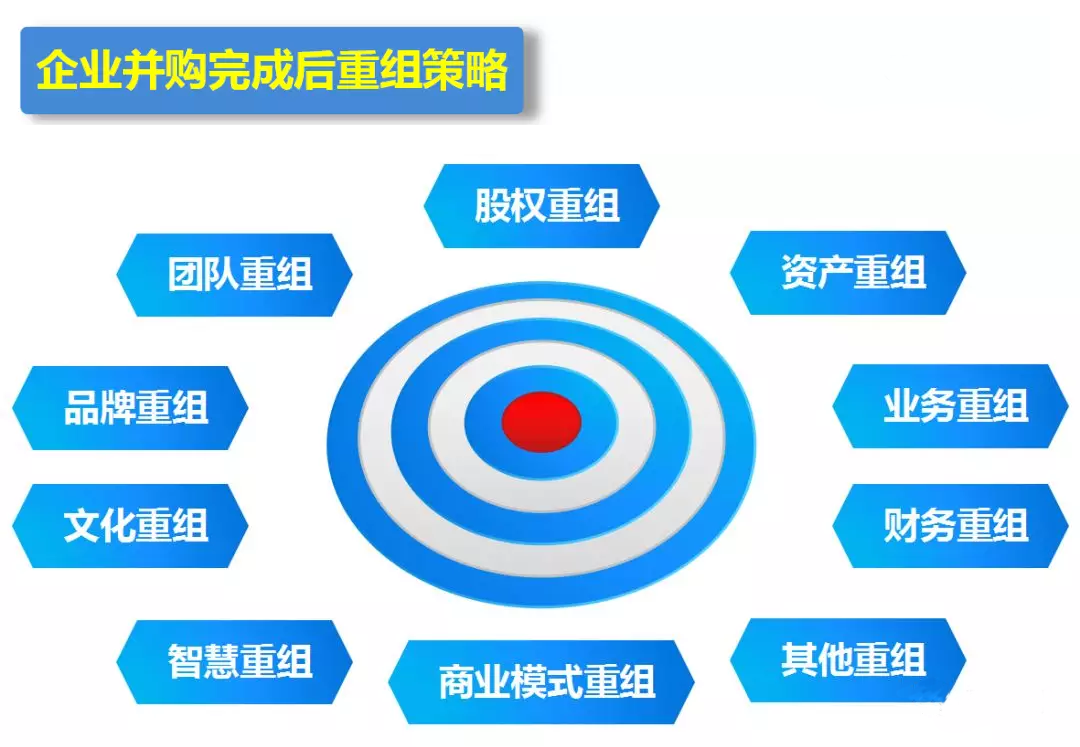 企业并购完成后重组策略

股权重组

团队重组

资产重组

品牌重组

业务重组

文化重组

财务重组

智慧重组

商业模式重组

其他重组